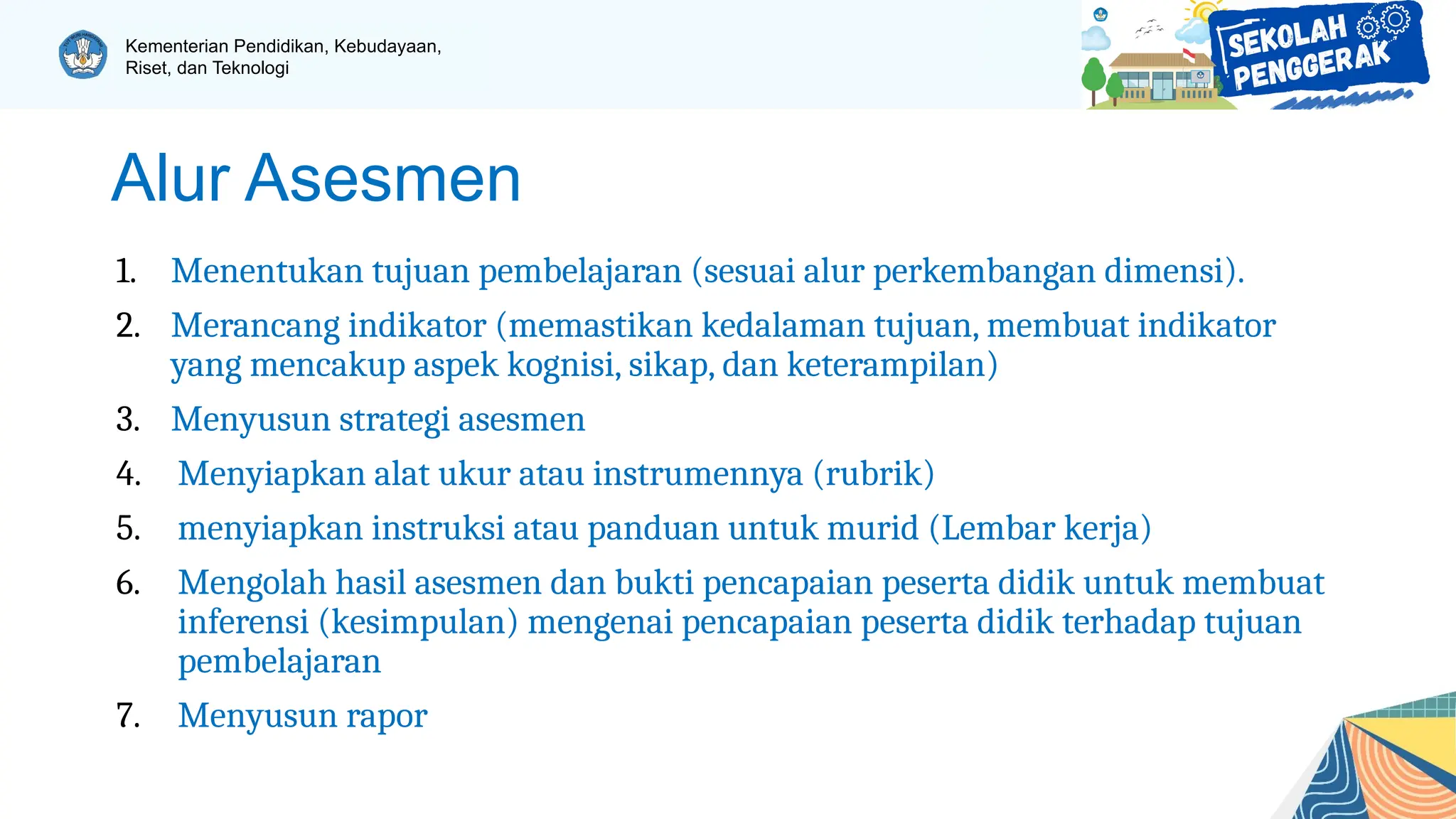 Kementerian Pendidikan, Kebudayaan, Riset, dan Teknologi

SEKOLAH PENGGERAK

Alur Asesmen

1. Menentukan tujuan pembelajaran (sesuai alur perkembangan dimensi).
2. Merancang indikator (memastikan kedalaman tujuan, membuat indikator yang mencakup aspek kognisi, sikap, dan keterampilan)
3. Menyusun strategi asesmen
4. Menyiapkan alat ukur atau instrumennya (rubrik)
5. menyiapkan instruksi atau panduan untuk murid (Lembar kerja)
6. Mengolah hasil asesmen dan bukti pencapaian peserta didik untuk membuat inferensi (kesimpulan) mengenai pencapaian peserta didik terhadap tujuan pembelajaran
7. Menyusun rapor